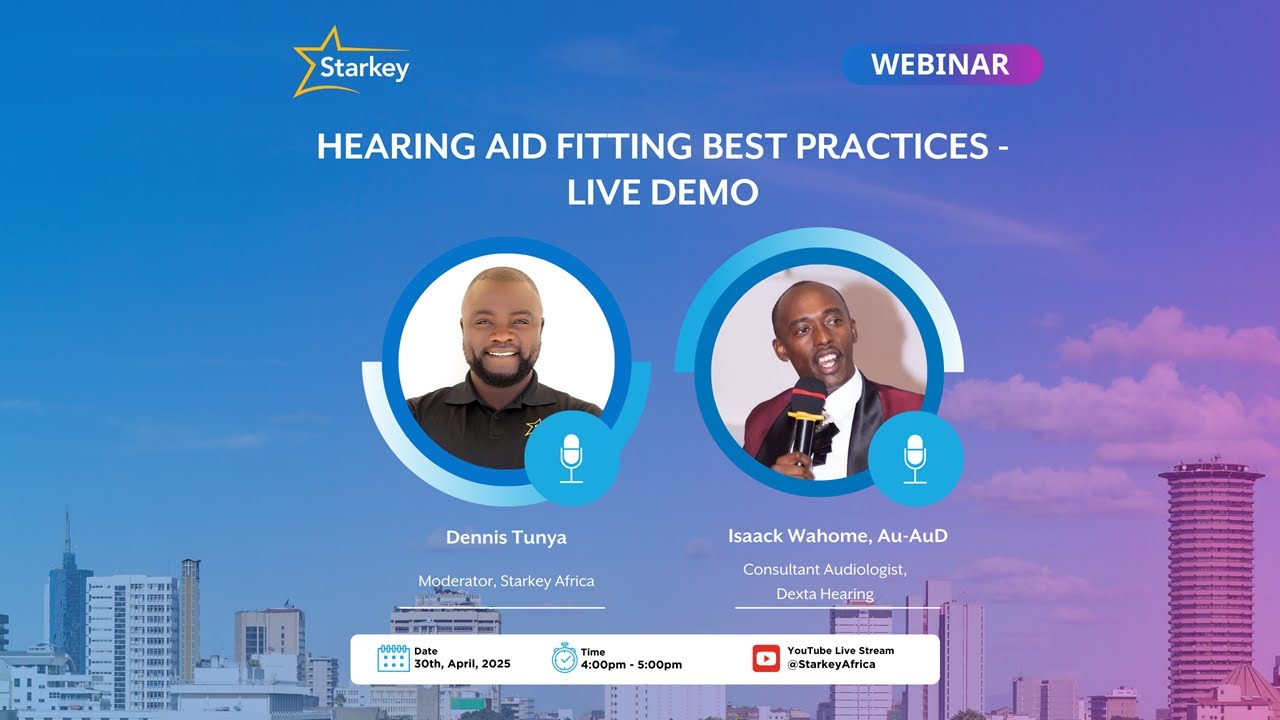 Starkey

WEBINAR

HEARING AID FITTING BEST PRACTICES - LIVE DEMO

Dennis Tunya

Moderator, Starkey Africa

Isaack Wahome, Au-AuD

Consultant Audiologist, Dexta Hearing

Date
30th, April, 2025

Time
4:00pm - 5:00pm

YouTube Live Stream
@StarkeyAfrica